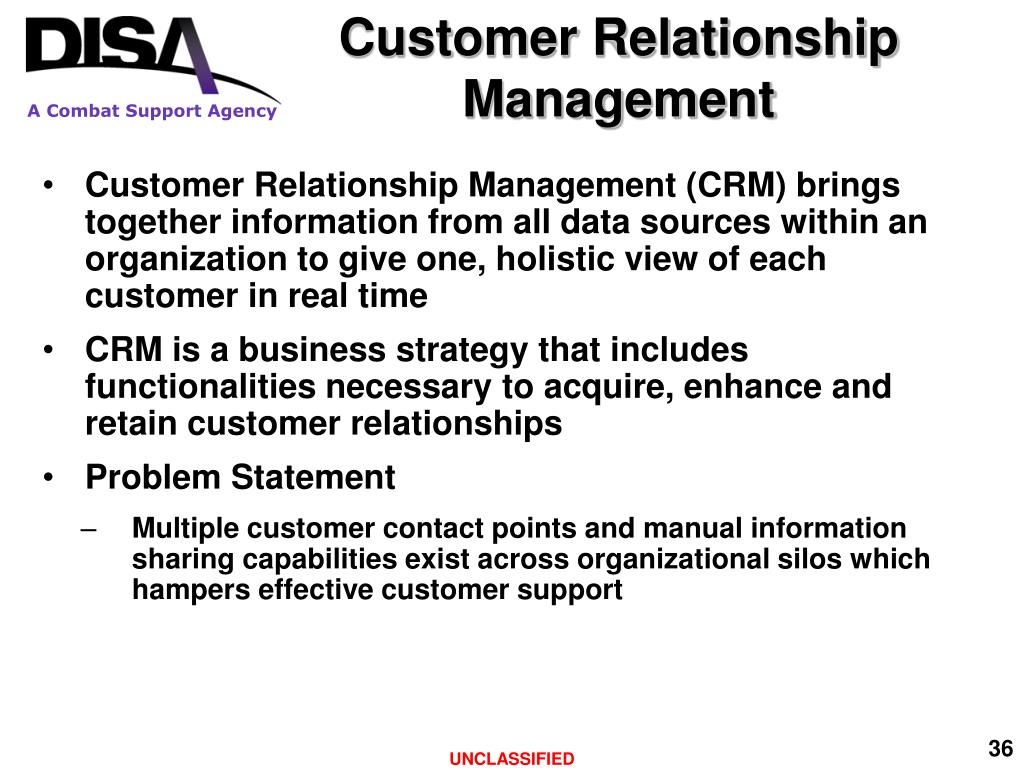 DISA
A Combat Support Agency

Customer Relationship Management

• Customer Relationship Management (CRM) brings together information from all data sources within an organization to give one, holistic view of each customer in real time

• CRM is a business strategy that includes functionalities necessary to acquire, enhance and retain customer relationships

• Problem Statement

– Multiple customer contact points and manual information sharing capabilities exist across organizational silos which hampers effective customer support

UNCLASSIFIED

36